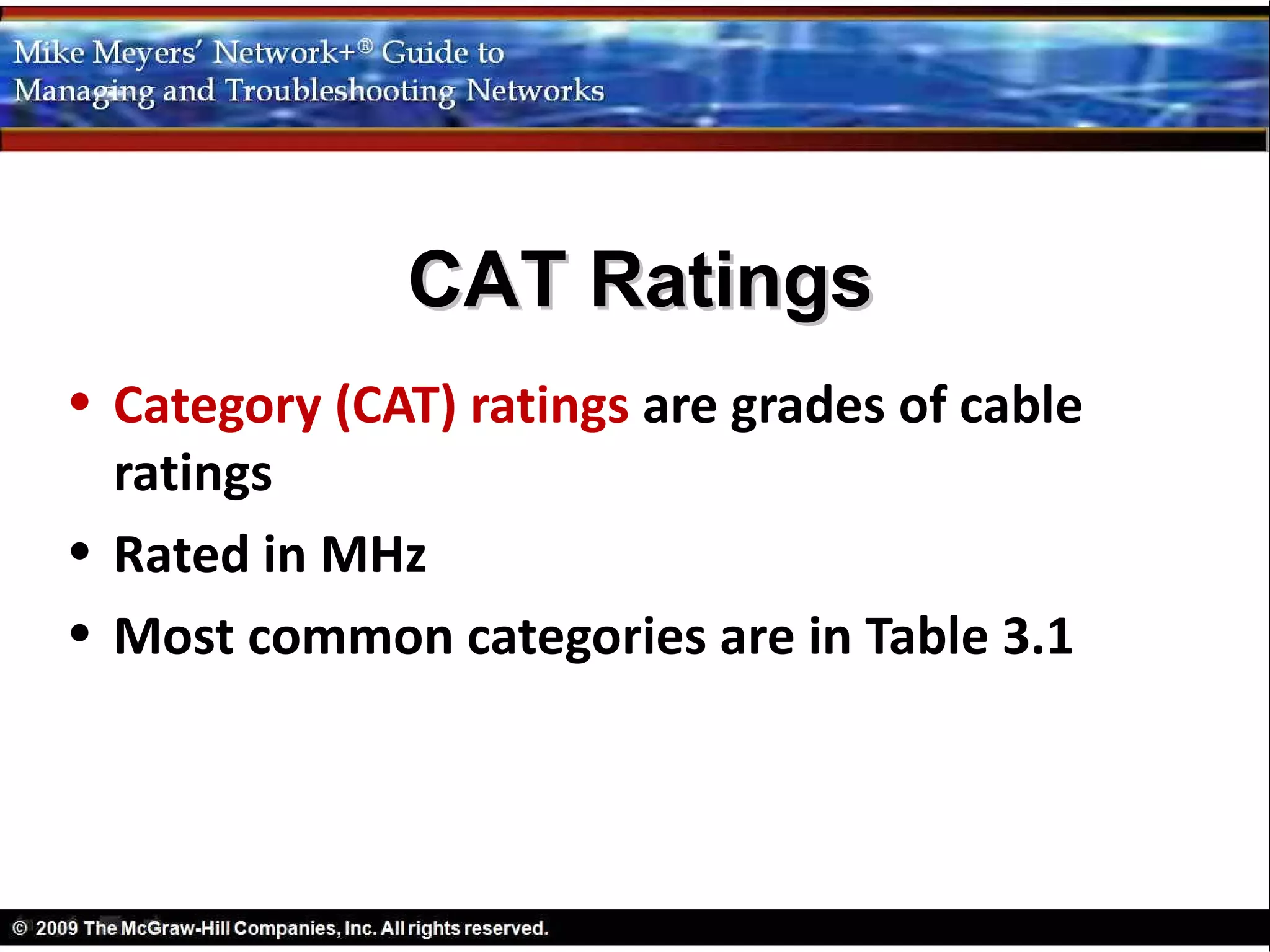 Mike Meyers' Network+® Guide to Managing and Troubleshooting Networks

CAT Ratings

• Category (CAT) ratings are grades of cable ratings
• Rated in MHz
• Most common categories are in Table 3.1

© 2009 The McGraw-Hill Companies, Inc. All rights reserved.